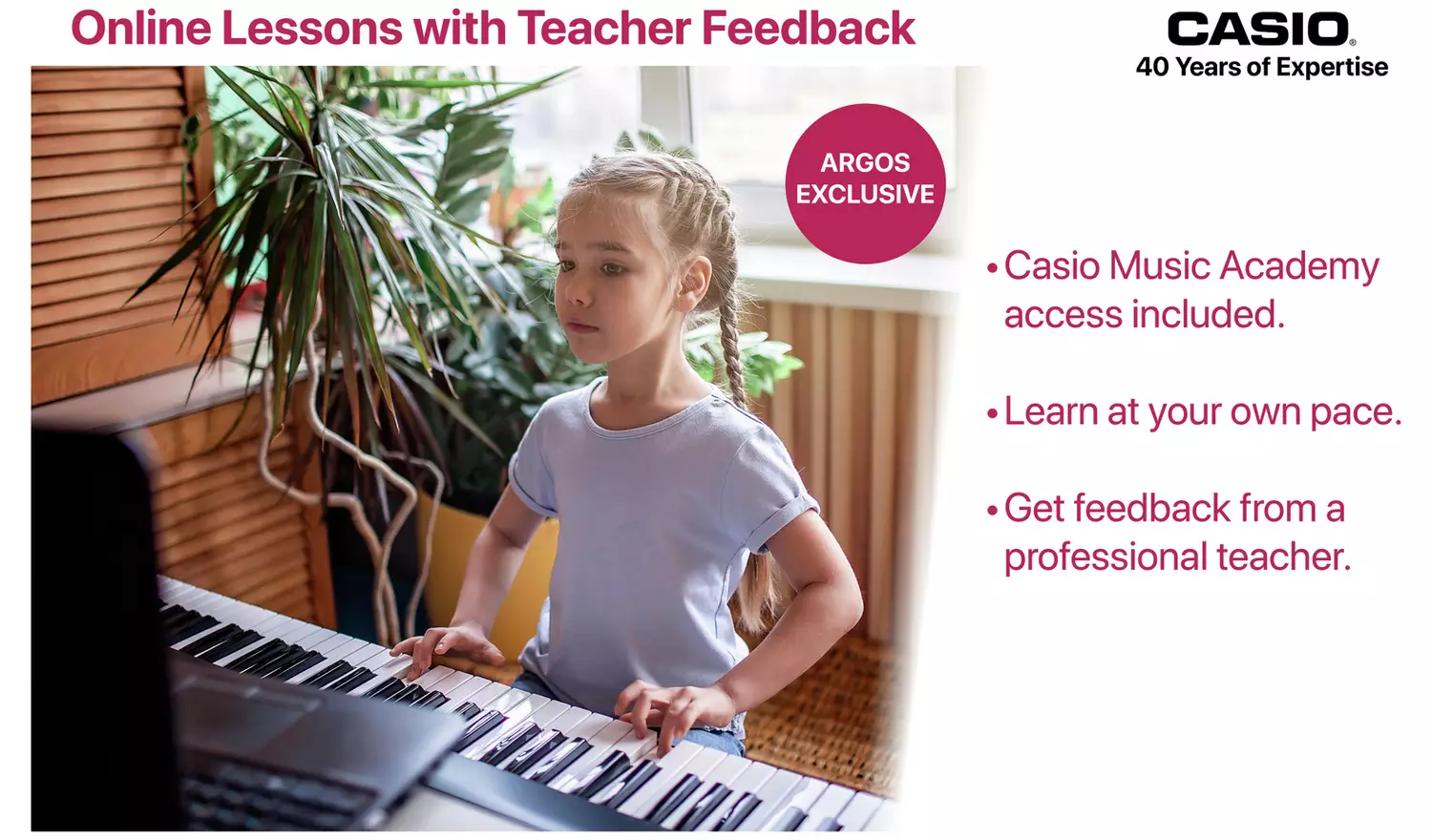 Online Lessons with Teacher Feedback

CASIO®
40 Years of Expertise

ARGOS EXCLUSIVE

• Casio Music Academy access included.

• Learn at your own pace.

• Get feedback from a professional teacher.